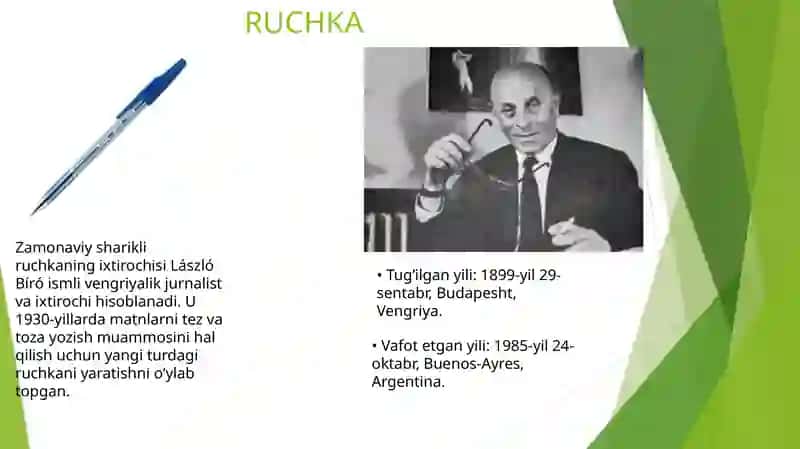 RUCHKA

Zamonaviy sharikli ruchkaning ixtirochisi László Bíró ismli vengriyalik jurnalist va ixtirochi hisoblanadi. U 1930-yillarda matnlarni tez va toza yozish muammosini hal qilish uchun yangi turdagi ruchkani yaratishni o'ylab topgan.

• Tug'ilgan yili: 1899-yil 29-sentabr, Budapesht, Vengriya.

• Vafot etgan yili: 1985-yil 24-oktabr, Buenos-Ayres, Argentina.